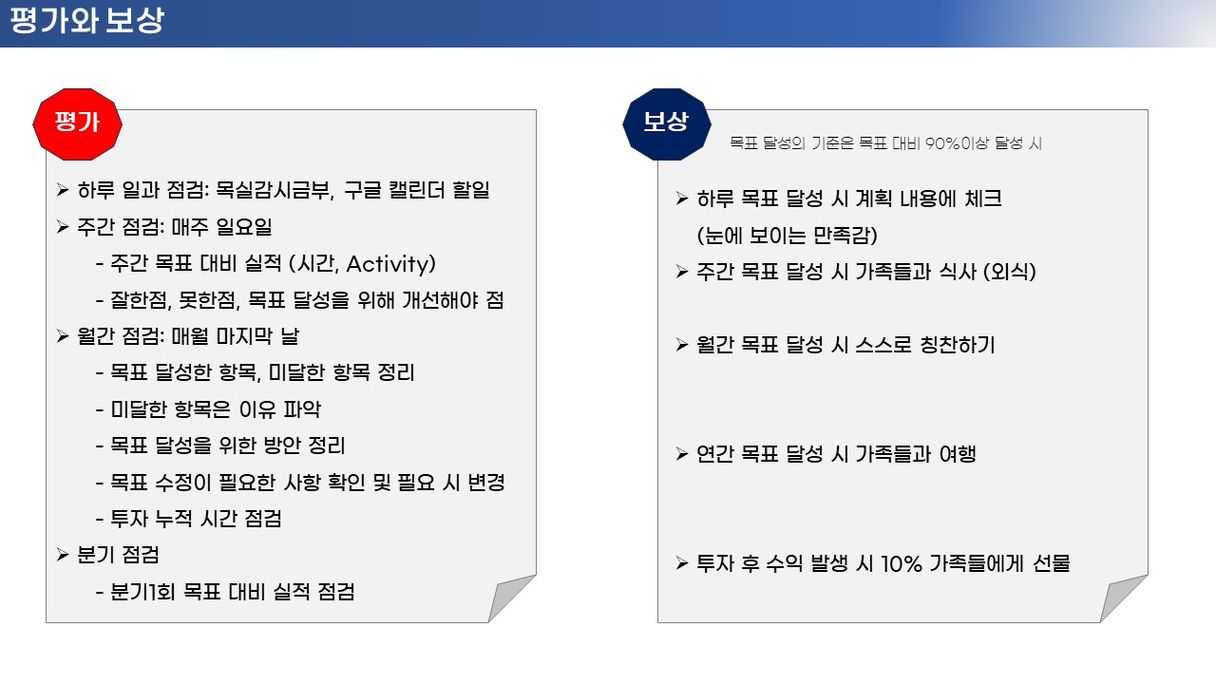 평가와 보상

평가

➢ 하루 일과 점검: 목실감시금부, 구글 캘린더 할일
➢ 주간 점검: 매주 일요일
- 주간 목표 대비 실적 (시간, Activity)
- 잘한점, 못한점, 목표 달성을 위해 개선해야 점
➢ 월간 점검: 매월 마지막 날
- 목표 달성한 항목, 미달한 항목 정리
- 미달한 항목은 이유 파악
- 목표 달성을 위한 방안 정리
- 목표 수정이 필요한 사항 확인 및 필요 시 변경
- 투자 누적 시간 점검
➢ 분기 점검
- 분기1회 목표 대비 실적 점검

보상

목표 달성의 기준은 목표 대비 90%이상 달성 시

➢ 하루 목표 달성 시 계획 내용에 체크 (눈에 보이는 만족감)
➢ 주간 목표 달성 시 가족들과 식사 (외식)
➢ 월간 목표 달성 시 스스로 칭찬하기
➢ 연간 목표 달성 시 가족들과 여행
➢ 투자 후 수익 발생 시 10% 가족들에게 선물